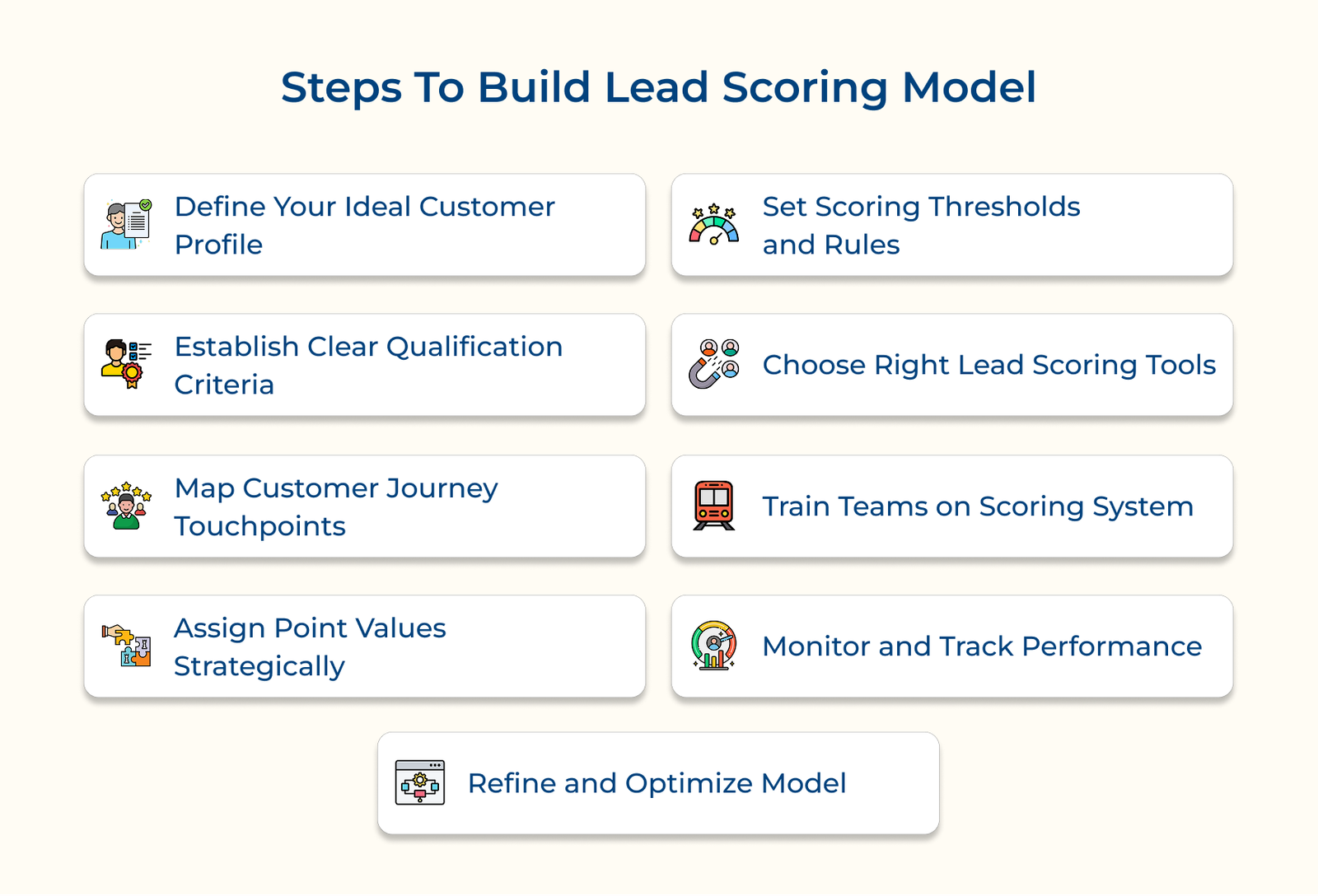 Steps To Build Lead Scoring Model

Define Your Ideal Customer Profile

Establish Clear Qualification Criteria

Map Customer Journey Touchpoints

Assign Point Values Strategically

Set Scoring Thresholds and Rules

Choose Right Lead Scoring Tools

Train Teams on Scoring System

Monitor and Track Performance

Refine and Optimize Model